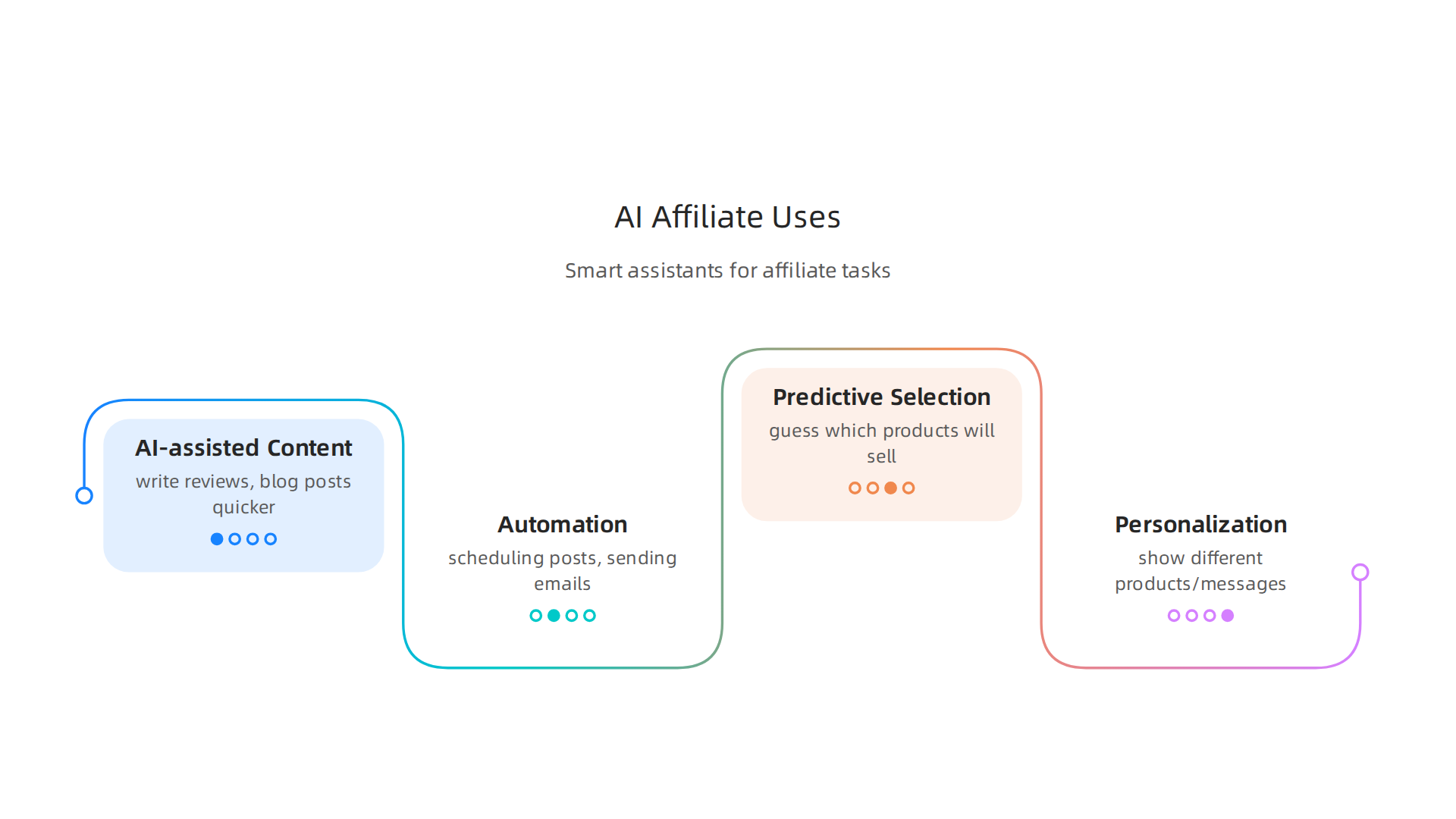 AI Affiliate Uses

Smart assistants for affiliate tasks

AI-assisted Content
write reviews, blog posts quicker

Automation
scheduling posts, sending emails

Predictive Selection
guess which products will sell

Personalization
show different products/messages